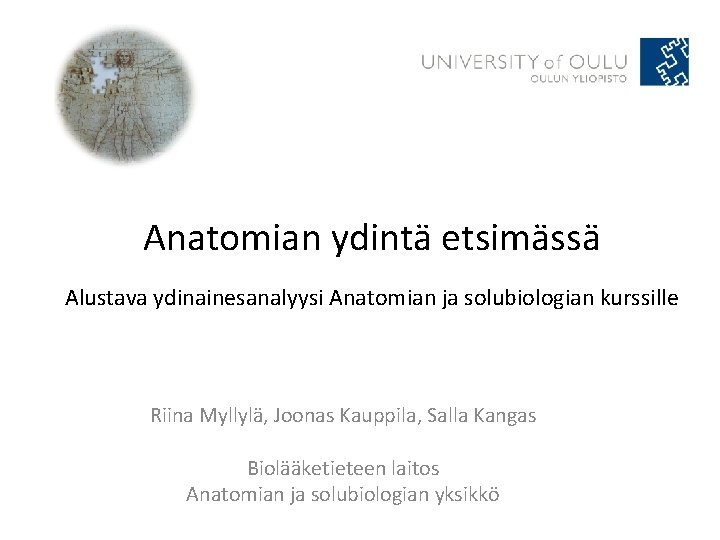 UNIVERSITY of OULU
OULUN YLIOPISTO

Anatomian ydintä etsimässä

Alustava ydinainesanalyysi Anatomian ja solubiologian kurssille

Riina Myllylä, Joonas Kauppila, Salla Kangas

Biolääketieteen laitos
Anatomian ja solubiologian yksikkö